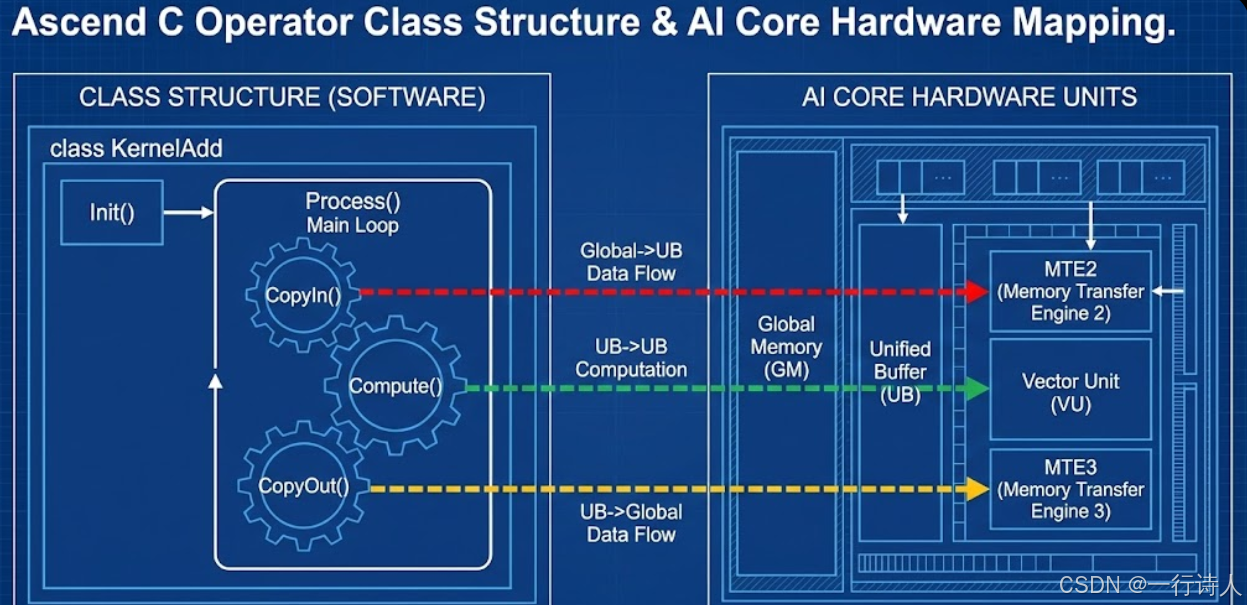 Ascend C Operator Class Structure & AI Core Hardware Mapping.

CLASS STRUCTURE (SOFTWARE)

class KernelAdd

Init()

Process()
Main Loop

CopyIn()

Compute()

CopyOut()

Global->UB
Data Flow

UB->UB
Computation

UB->Global
Data Flow

AI CORE HARDWARE UNITS

...

...

...

Global Memory (GM)

Unified Buffer (UB)

MTE2
(Memory Transfer Engine 2)

Vector Unit
(VU)

MTE3
(Memory Transfer Engine 3)

CSDN @一行诗人